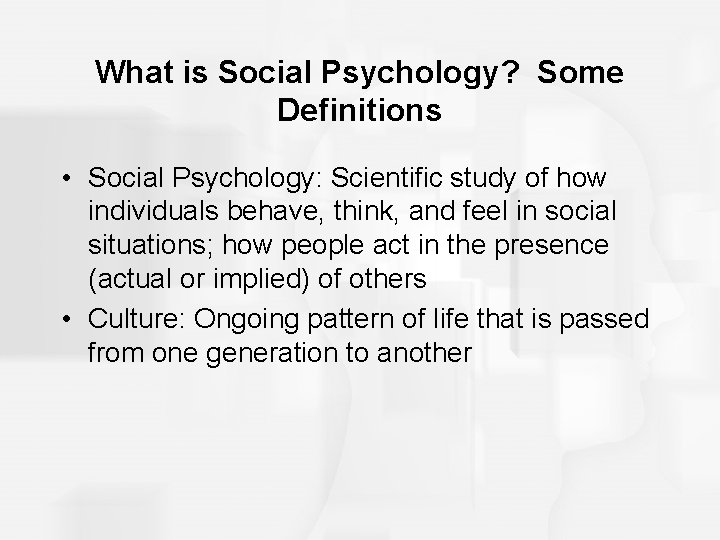 What is Social Psychology?  Some Definitions

• Social Psychology: Scientific study of how individuals behave, think, and feel in social situations; how people act in the presence (actual or implied) of others

• Culture: Ongoing pattern of life that is passed from one generation to another